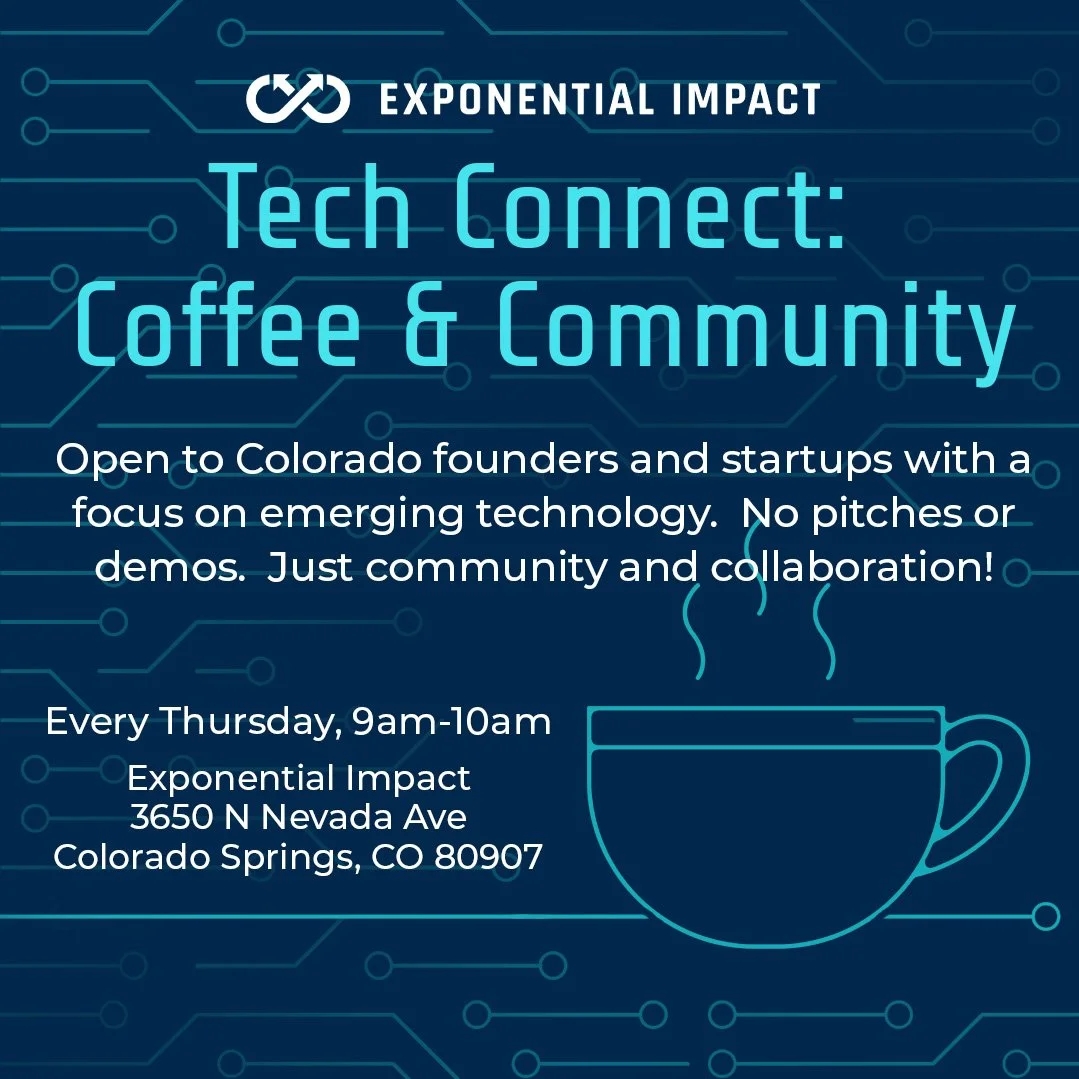 EXPONENTIAL IMPACT

Tech Connect: Coffee & Community

Open to Colorado founders and startups with a focus on emerging technology.  No pitches or demos.  Just community and collaboration!

Every Thursday, 9am-10am

Exponential Impact
3650 N Nevada Ave
Colorado Springs, CO 80907